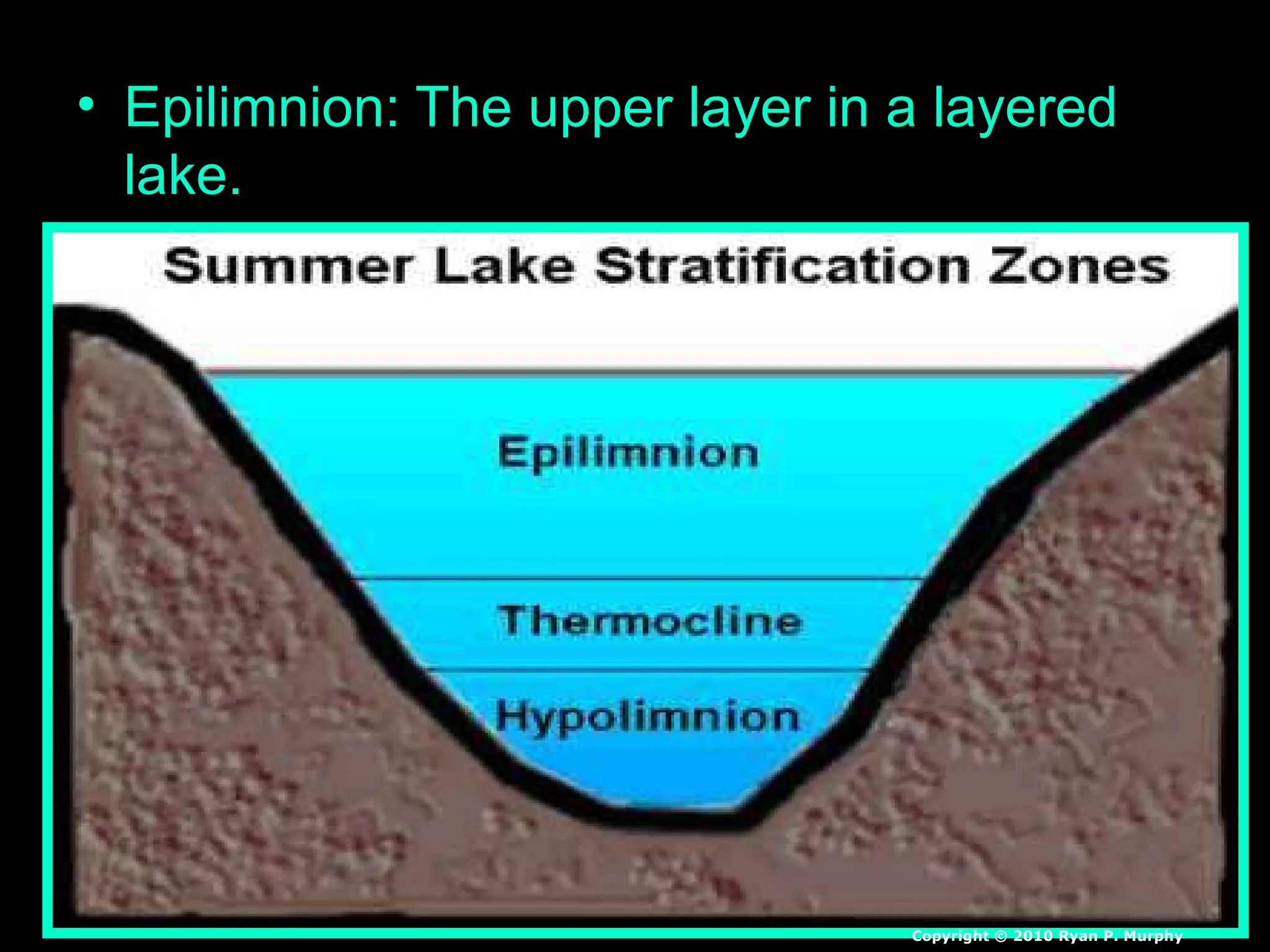 • Epilimnion: The upper layer in a layered lake.

Summer Lake Stratification Zones

Epilimnion

Thermocline

Hypolimnion

Copyright © 2010 Ryan P. Murphy